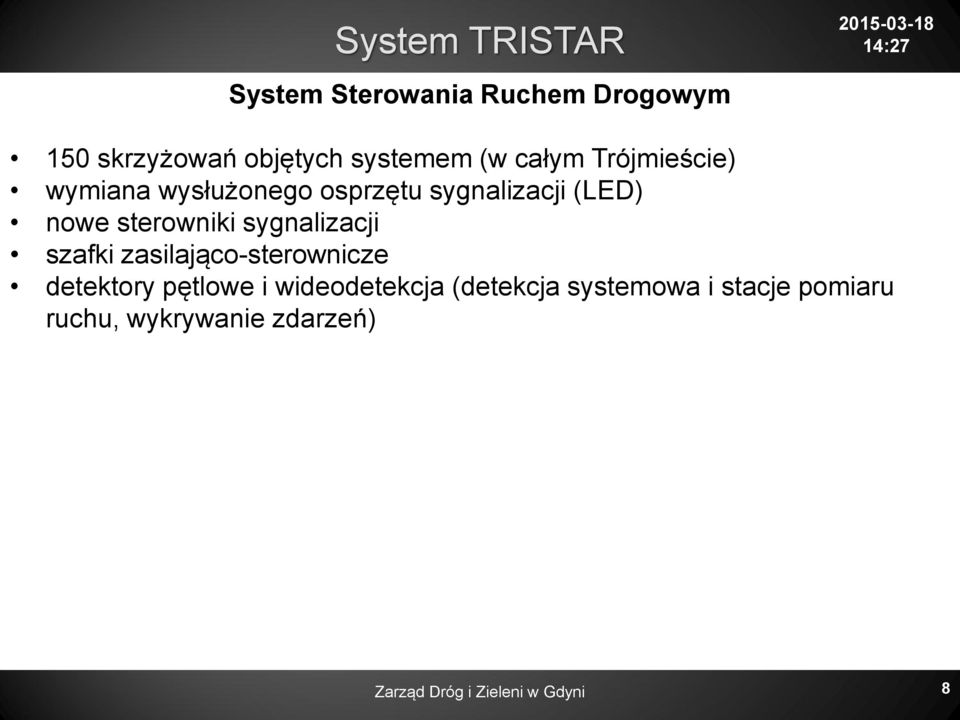 System TRISTAR

2015-03-18
14:27

System Sterowania Ruchem Drogowym

• 150 skrzyżowań objętych systemem (w całym Trójmieście)
• wymiana wysłużonego osprzętu sygnalizacji (LED)
• nowe sterowniki sygnalizacji
• szafki zasilająco-sterownicze
• detektory pętlowe i wideodetekcja (detekcja systemowa i stacje pomiaru ruchu, wykrywanie zdarzeń)

Zarząd Dróg i Zieleni w Gdyni

8